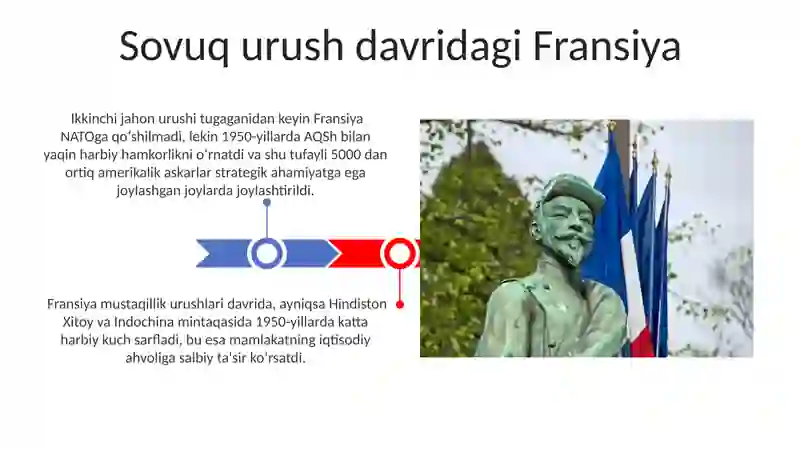 Sovuq urush davridagi Fransiya

Ikkinchi jahon urushi tugaganidan keyin Fransiya NATOga qoʻshilmadi, lekin 1950-yillarda AQSh bilan yaqin harbiy hamkorlikni oʻrnatdi va shu tufayli 5000 dan ortiq amerikalik askarlar strategik ahamiyatga ega joylashgan joylarda joylashtirildi.

Fransiya mustaqillik urushlari davrida, ayniqsa Hindiston Xitoy va Indochina mintaqasida 1950-yillarda katta harbiy kuch sarfladi, bu esa mamlakatning iqtisodiy ahvoliga salbiy ta'sir ko'rsatdi.